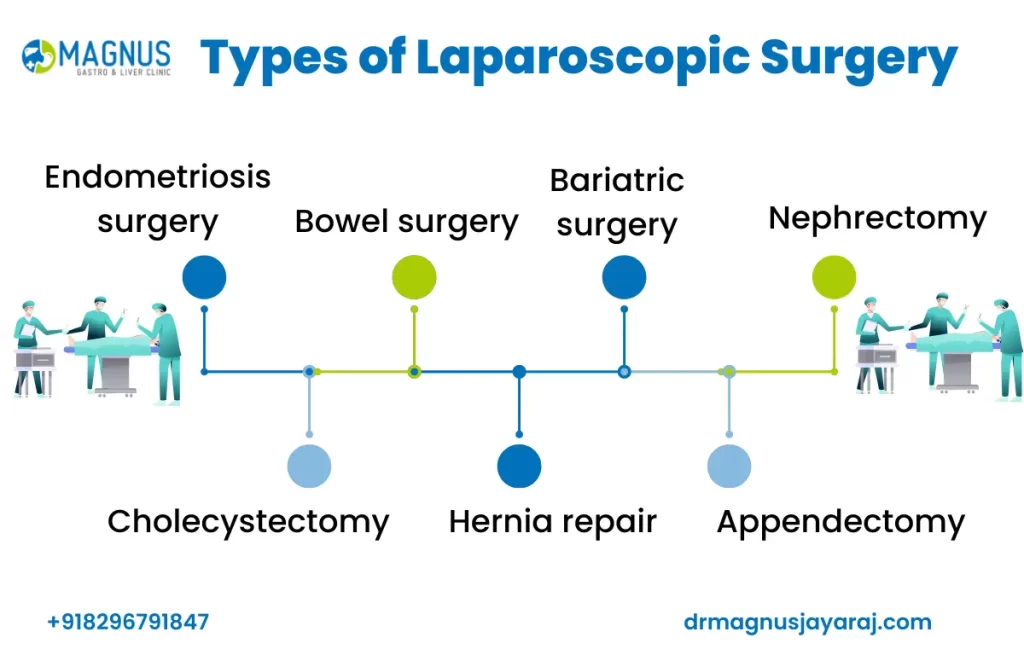 MAGNUS
GASTRO & LIVER CLINIC

Types of Laparoscopic Surgery

Endometriosis surgery

Bowel surgery

Bariatric surgery

Nephrectomy

Cholecystectomy

Hernia repair

Appendectomy

+918296791847

drmagnusjayaraj.com